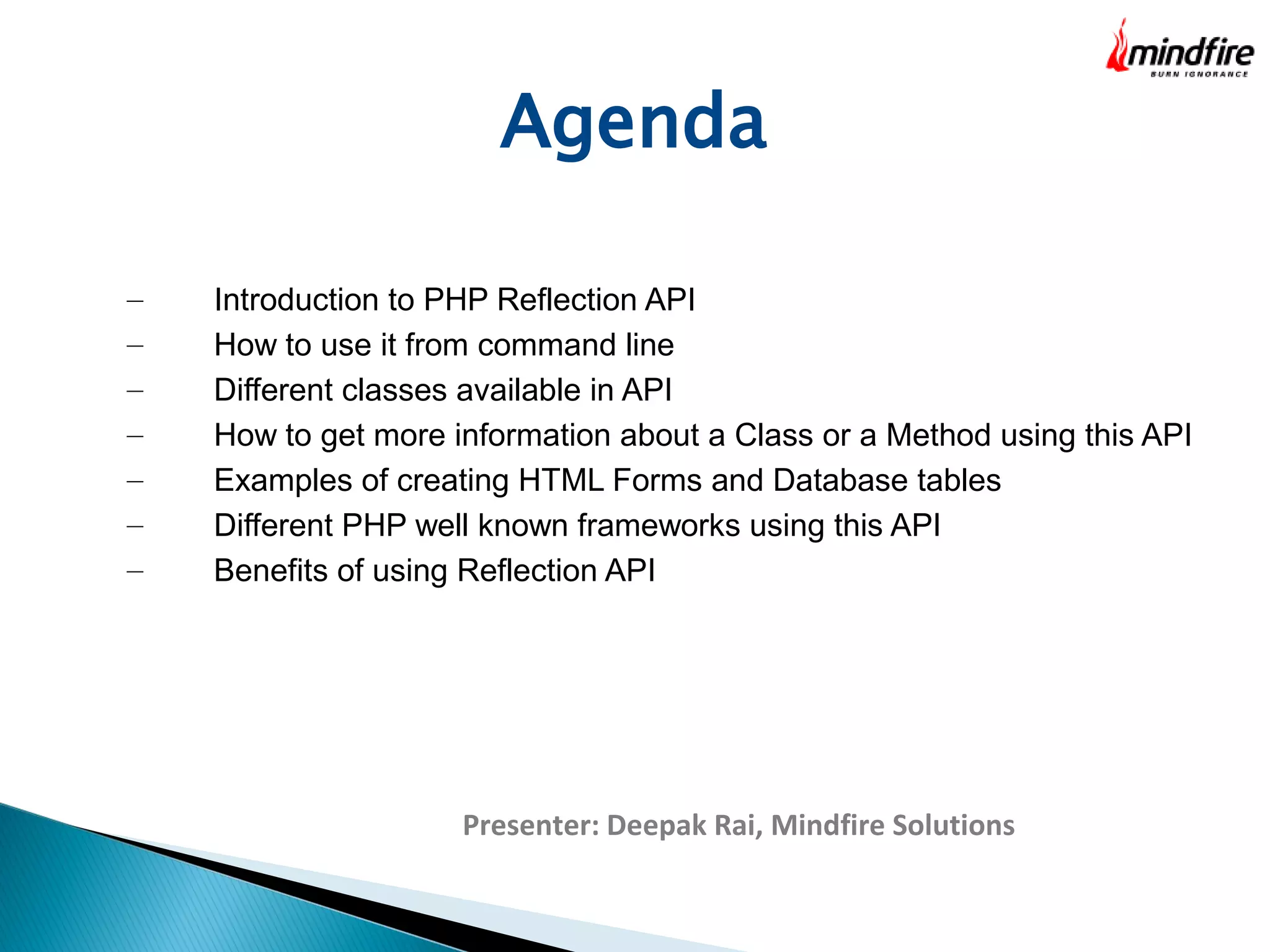 mindfire
BURN IGNORANCE

Agenda

– Introduction to PHP Reflection API
– How to use it from command line
– Different classes available in API
– How to get more information about a Class or a Method using this API
– Examples of creating HTML Forms and Database tables
– Different PHP well known frameworks using this API
– Benefits of using Reflection API

Presenter: Deepak Rai, Mindfire Solutions